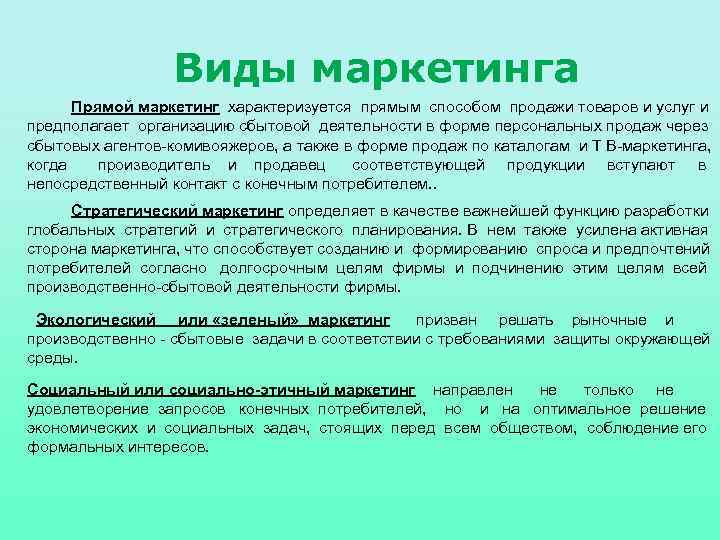 Виды маркетинга

Прямой маркетинг характеризуется прямым способом продажи товаров и услуг и предполагает организацию сбытовой деятельности в форме персональных продаж через сбытовых агентов-комивояжеров, а также в форме продаж по каталогам и Т В-маркетинга, когда производитель и продавец соответствующей продукции вступают в непосредственный контакт с конечным потребителем..

Стратегический маркетинг определяет в качестве важнейшей функцию разработки глобальных стратегий и стратегического планирования. В нем также усилена активная сторона маркетинга, что способствует созданию и формированию спроса и предпочтений потребителей согласно долгосрочным целям фирмы и подчинению этим целям всей производственно-сбытовой деятельности фирмы.

Экологический или «зеленый» маркетинг призван решать рыночные и производственно - сбытовые задачи в соответствии с требованиями защиты окружающей среды.

Социальный или социально-этичный маркетинг направлен не только не удовлетворение запросов конечных потребителей, но и на оптимальное решение экономических и социальных задач, стоящих перед всем обществом, соблюдение его формальных интересов.